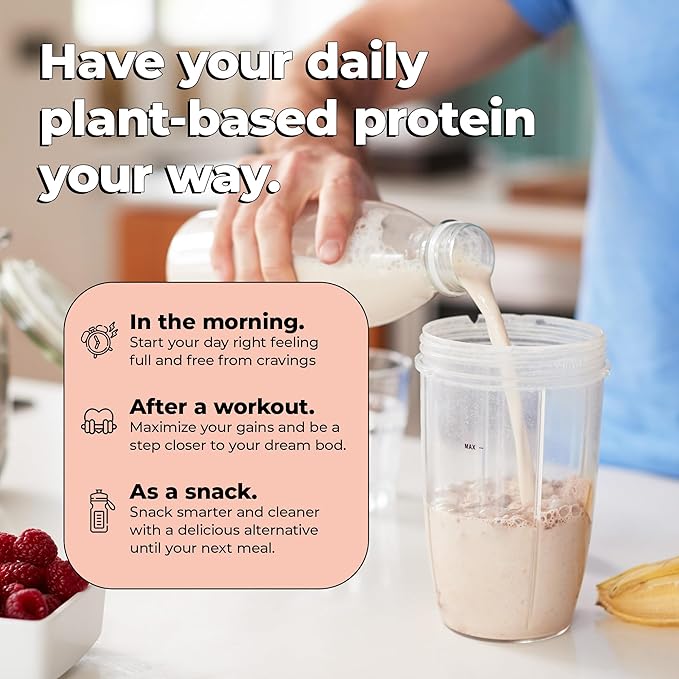 Have your daily plant-based protein your way.

In the morning.
Start your day right feeling full and free from cravings

After a workout.
Maximize your gains and be a step closer to your dream bod.

As a snack.
Snack smarter and cleaner with a delicious alternative until your next meal.

MAX